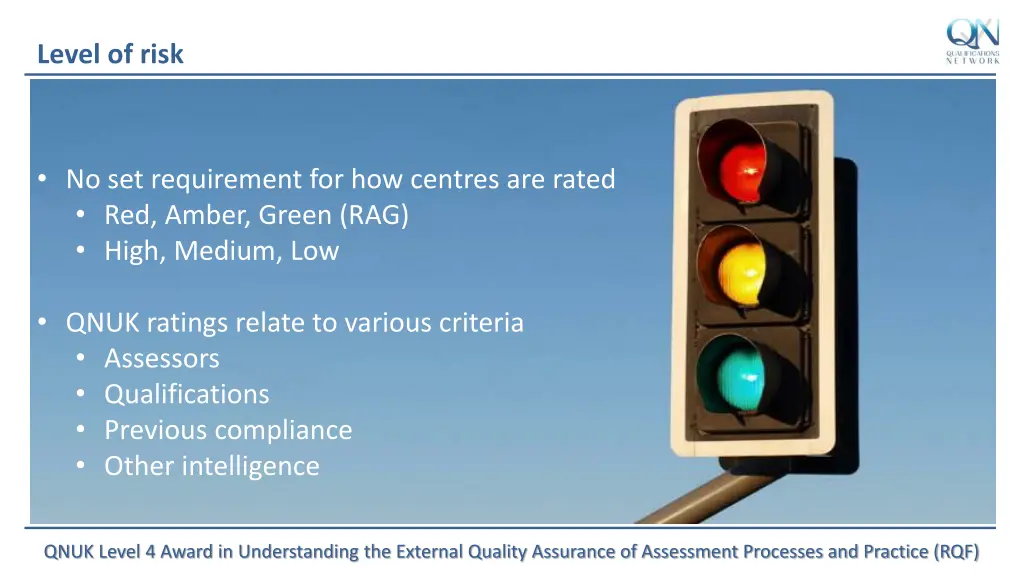 Level of risk

QN QUALIFICATIONS NETWORK

• No set requirement for how centres are rated
  • Red, Amber, Green (RAG)
  • High, Medium, Low

• QNUK ratings relate to various criteria
  • Assessors
  • Qualifications
  • Previous compliance
  • Other intelligence

QNUK Level 4 Award in Understanding the External Quality Assurance of Assessment Processes and Practice (RQF)